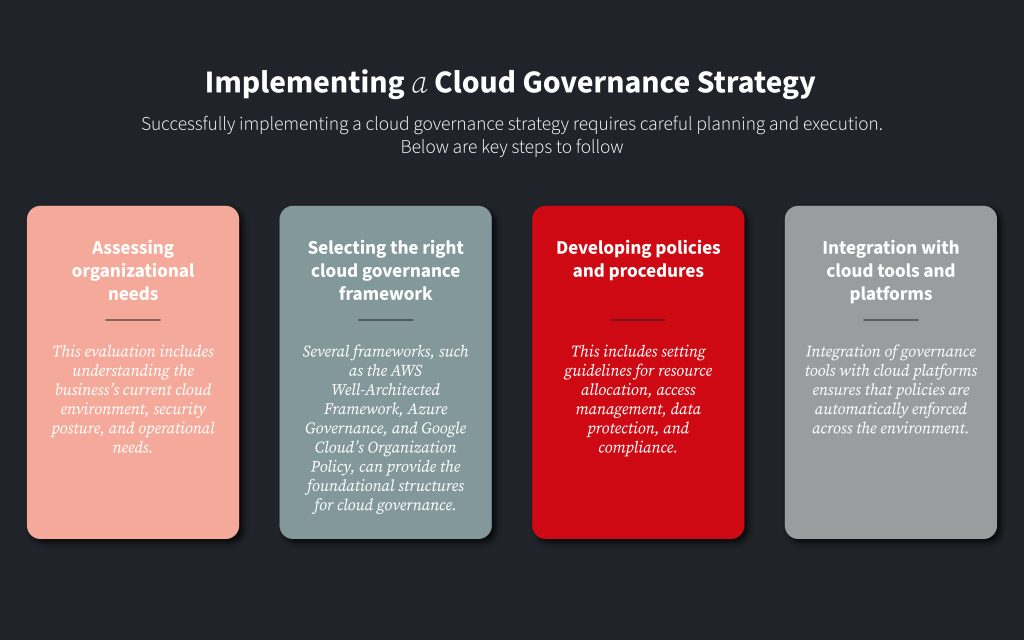 Implementing a Cloud Governance Strategy

Successfully implementing a cloud governance strategy requires careful planning and execution. Below are key steps to follow

Assessing organizational needs

This evaluation includes understanding the business's current cloud environment, security posture, and operational needs.

Selecting the right cloud governance framework

Several frameworks, such as the AWS Well-Architected Framework, Azure Governance, and Google Cloud's Organization Policy, can provide the foundational structures for cloud governance.

Developing policies and procedures

This includes setting guidelines for resource allocation, access management, data protection, and compliance.

Integration with cloud tools and platforms

Integration of governance tools with cloud platforms ensures that policies are automatically enforced across the environment.